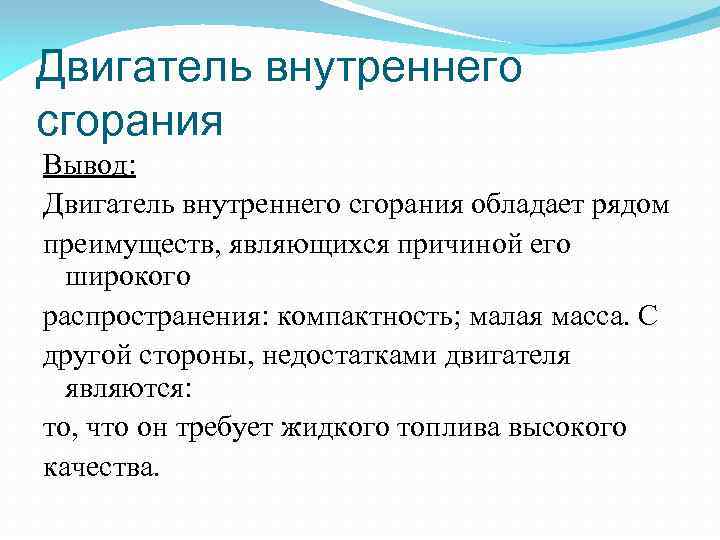 Двигатель внутреннего сгорания

Вывод:

Двигатель внутреннего сгорания обладает рядом

преимуществ, являющихся причиной его широкого

распространения: компактность; малая масса. С

другой стороны, недостатками двигателя являются:

то, что он требует жидкого топлива высокого

качества.